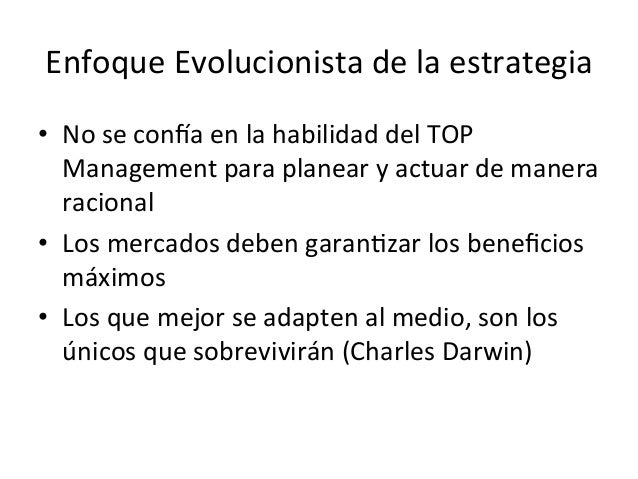 Enfoque Evolucionista de la estrategia

• No se confía en la habilidad del TOP Management para planear y actuar de manera racional
• Los mercados deben garantizar los beneficios máximos
• Los que mejor se adapten al medio, son los únicos que sobrevivirán (Charles Darwin)